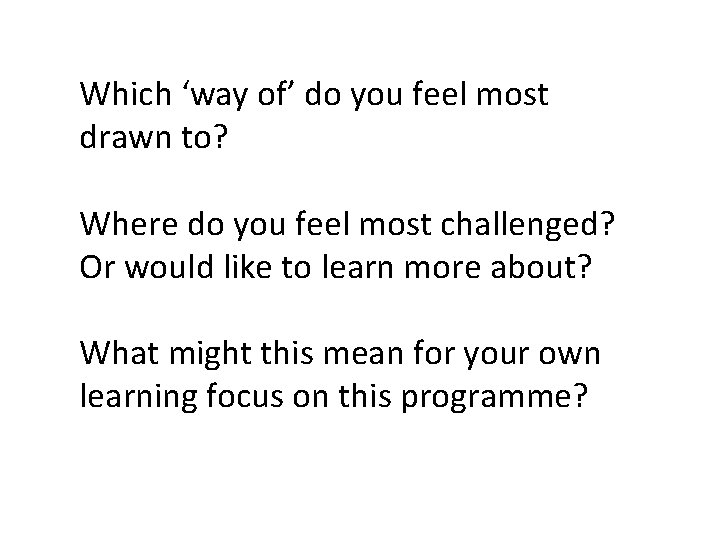 Which ‘way of’ do you feel most drawn to?

Where do you feel most challenged? Or would like to learn more about?

What might this mean for your own learning focus on this programme?